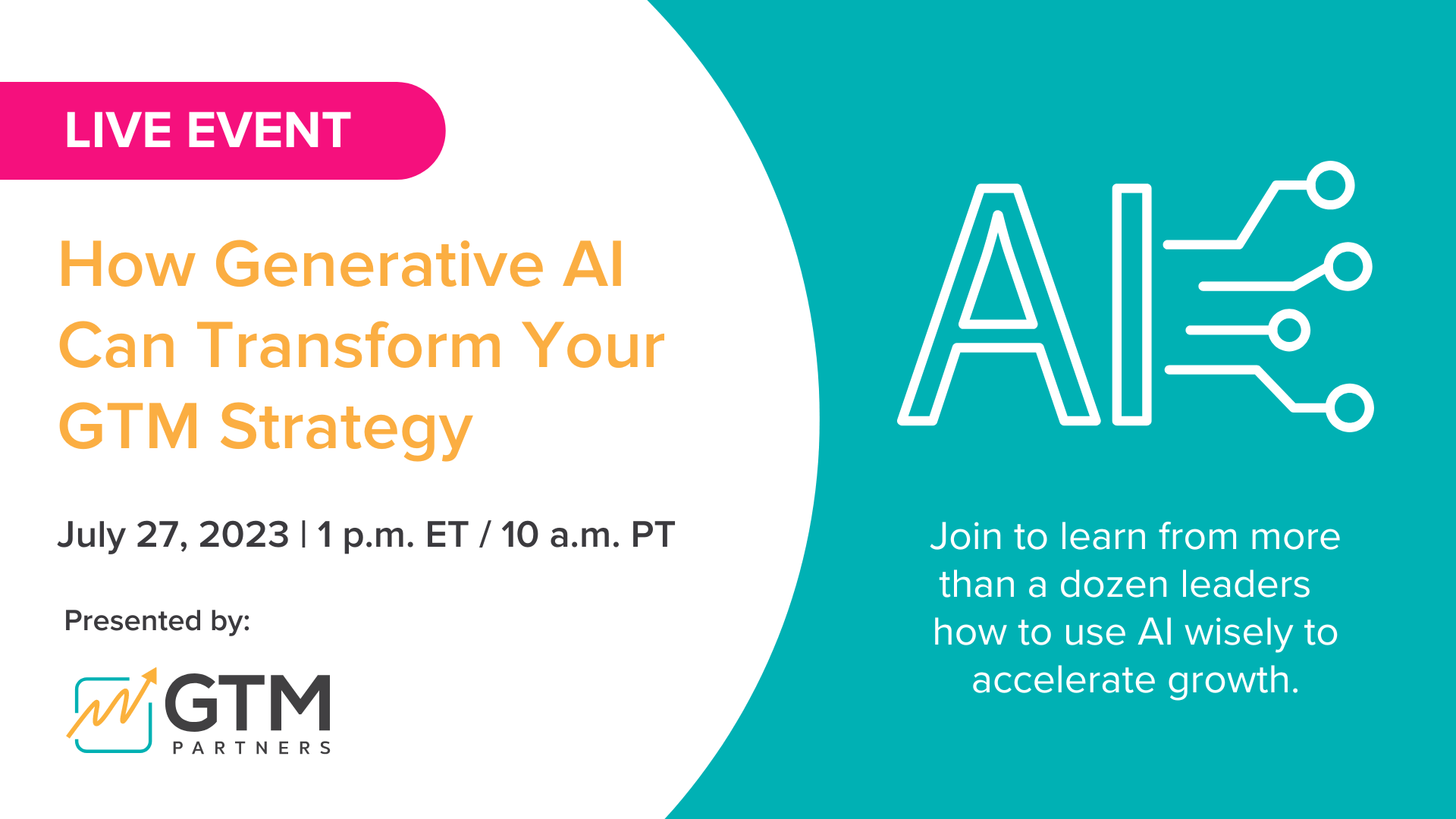 LIVE EVENT

How Generative AI Can Transform Your GTM Strategy

July 27, 2023 | 1 p.m. ET / 10 a.m. PT

Presented by:

GTM PARTNERS

AI

Join to learn from more than a dozen leaders how to use AI wisely to accelerate growth.